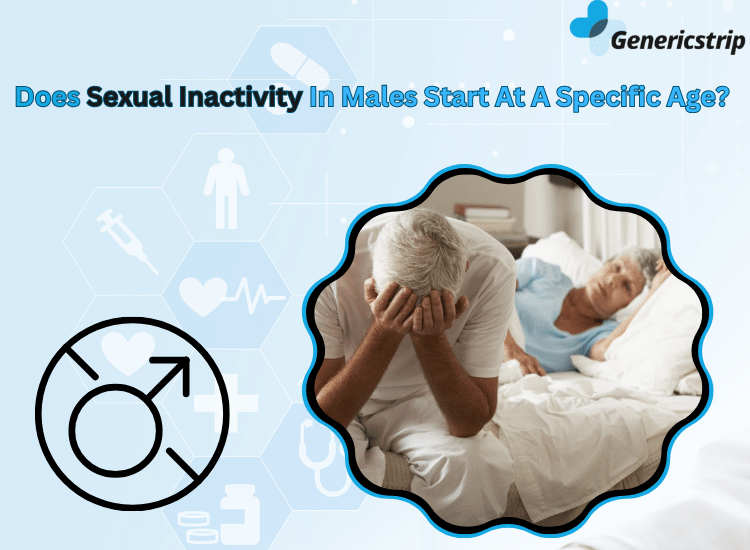 Genericstrip

Does Sexual Inactivity In Males Start At A Specific Age?